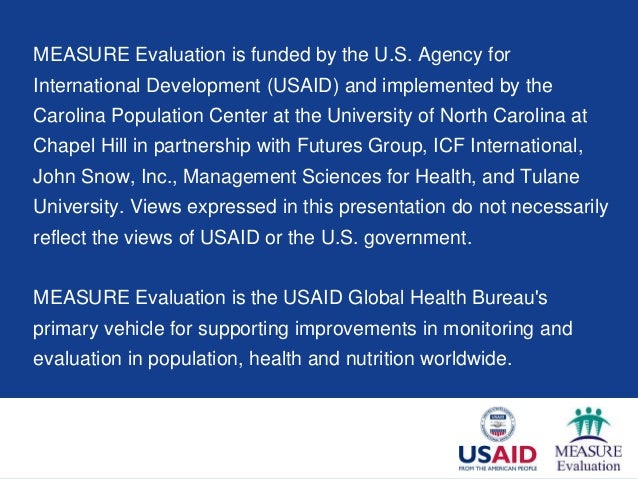 MEASURE Evaluation is funded by the U.S. Agency for International Development (USAID) and implemented by the Carolina Population Center at the University of North Carolina at Chapel Hill in partnership with Futures Group, ICF International, John Snow, Inc., Management Sciences for Health, and Tulane University. Views expressed in this presentation do not necessarily reflect the views of USAID or the U.S. government.

MEASURE Evaluation is the USAID Global Health Bureau's primary vehicle for supporting improvements in monitoring and evaluation in population, health and nutrition worldwide.

USAID
FROM THE AMERICAN PEOPLE

MEASURE
Evaluation